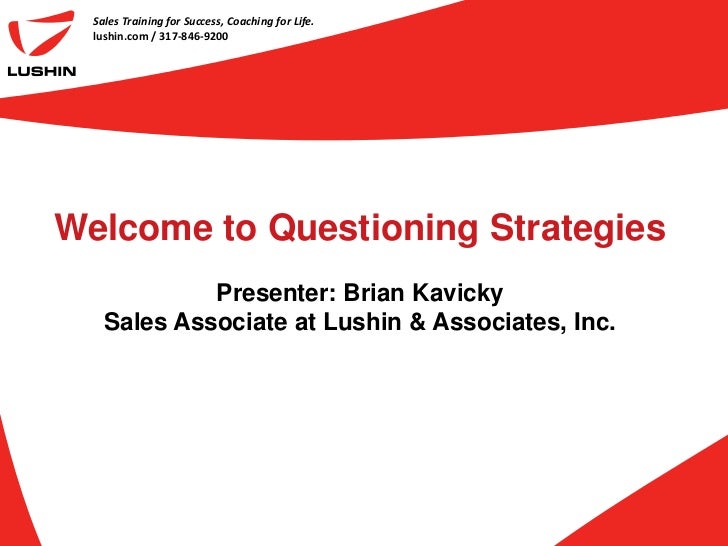 LUSHIN

Sales Training for Success, Coaching for Life.
lushin.com / 317-846-9200

Welcome to Questioning Strategies

Presenter: Brian Kavicky
Sales Associate at Lushin & Associates, Inc.